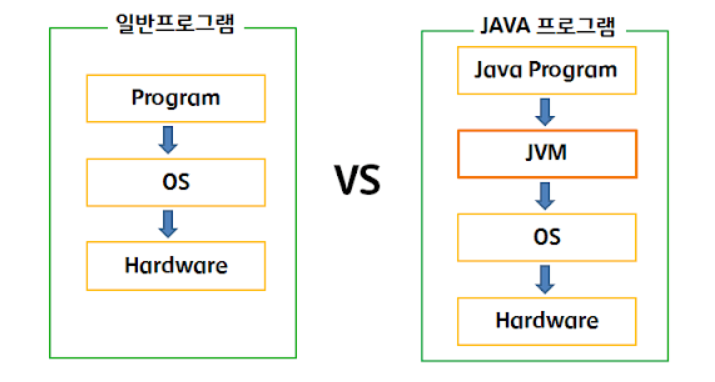 일반프로그램

Program

OS

Hardware

VS

JAVA 프로그램

Java Program

JVM

OS

Hardware